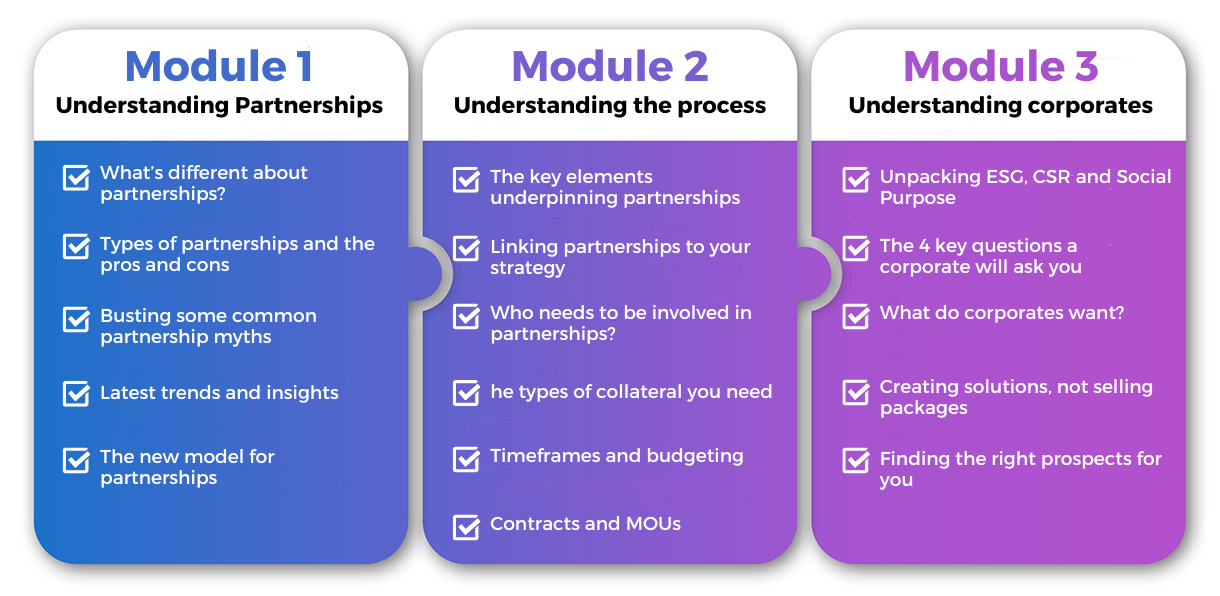 Module 1
Understanding Partnerships

What's different about partnerships?

Types of partnerships and the pros and cons

Busting some common partnership myths

Latest trends and insights

The new model for partnerships

Module 2
Understanding the process

The key elements underpinning partnerships

Linking partnerships to your strategy

Who needs to be involved in partnerships?

he types of collateral you need

Timeframes and budgeting

Contracts and MOUs

Module 3
Understanding corporates

Unpacking ESG, CSR and Social Purpose

The 4 key questions a corporate will ask you

What do corporates want?

Creating solutions, not selling packages

Finding the right prospects for you